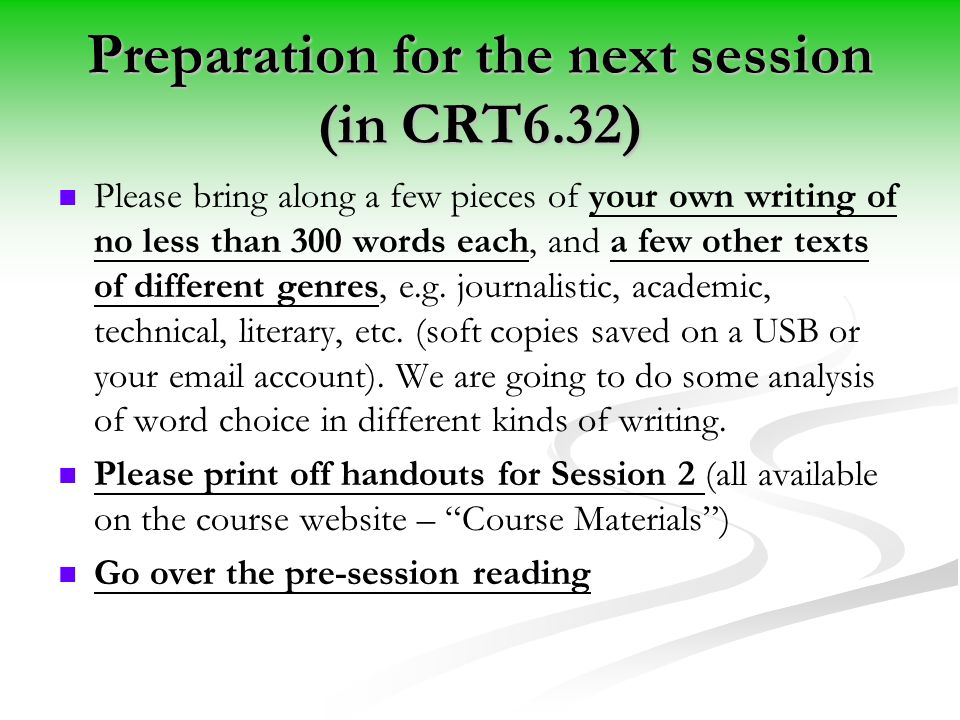 Preparation for the next session (in CRT6.32)

Please bring along a few pieces of your own writing of no less than 300 words each, and a few other texts of different genres, e.g. journalistic, academic, technical, literary, etc. (soft copies saved on a USB or your email account). We are going to do some analysis of word choice in different kinds of writing.

Please print off handouts for Session 2 (all available on the course website – “Course Materials”)

Go over the pre-session reading